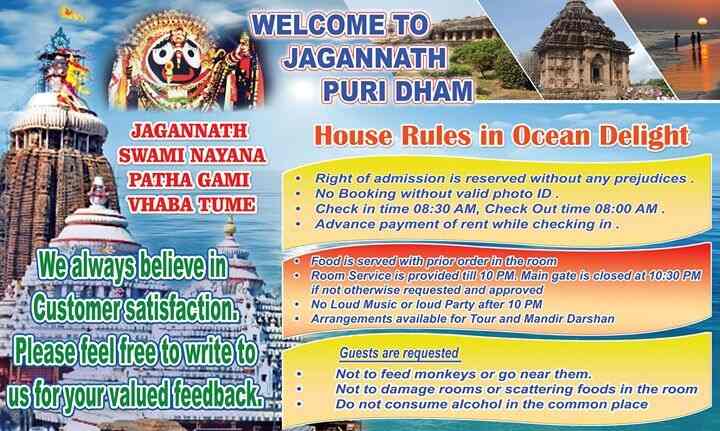 WELCOME TO JAGANNATH PURI DHAM

JAGANNATH SWAMI NAYANA PATHA GAMI VHABA TUME

We always believe in Customer satisfaction. Please feel free to write to us for your valued feedback.

House Rules in Ocean Delight

• Right of admission is reserved without any prejudices .
• No Booking without valid photo ID .
• Check in time 08:30 AM, Check Out time 08:00 AM .
• Advance payment of rent while checking in .

• Food is served with prior order in the room
• Room Service is provided till 10 PM. Main gate is closed at 10:30 PM if not otherwise requested and approved
• No Loud Music or loud Party after 10 PM
• Arrangements available for Tour and Mandir Darshan

Guests are requested
• Not to feed monkeys or go near them.
• Not to damage rooms or scattering foods in the room
• Do not consume alcohol in the common place